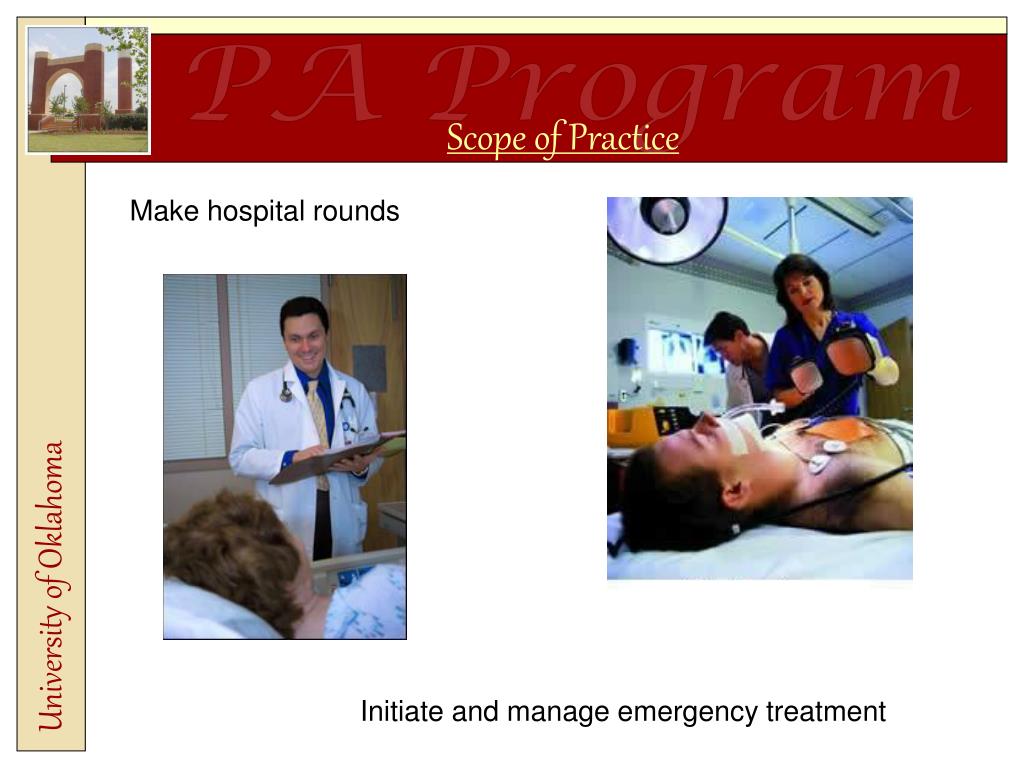 PA Program

Scope of Practice

University of Oklahoma

Make hospital rounds

Initiate and manage emergency treatment